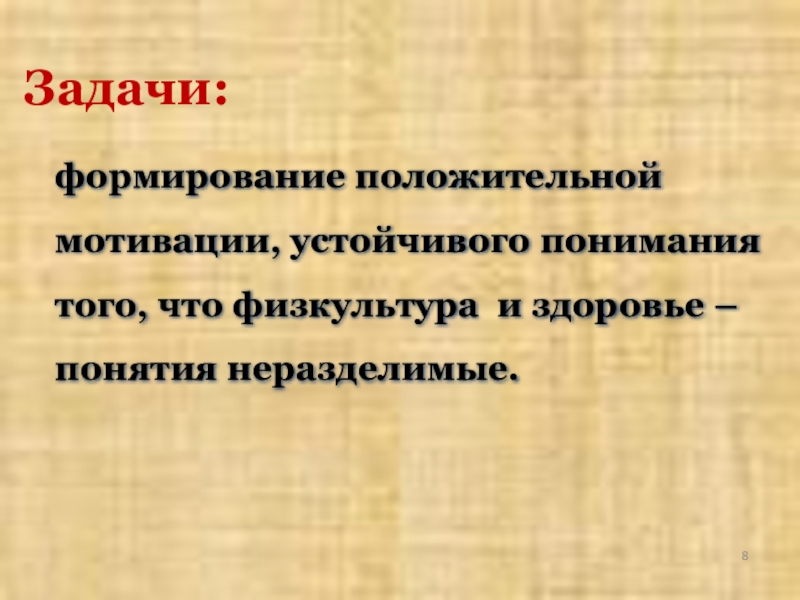 Задачи:

формирование положительной мотивации, устойчивого понимания того, что физкультура и здоровье – понятия неразделимые.

8